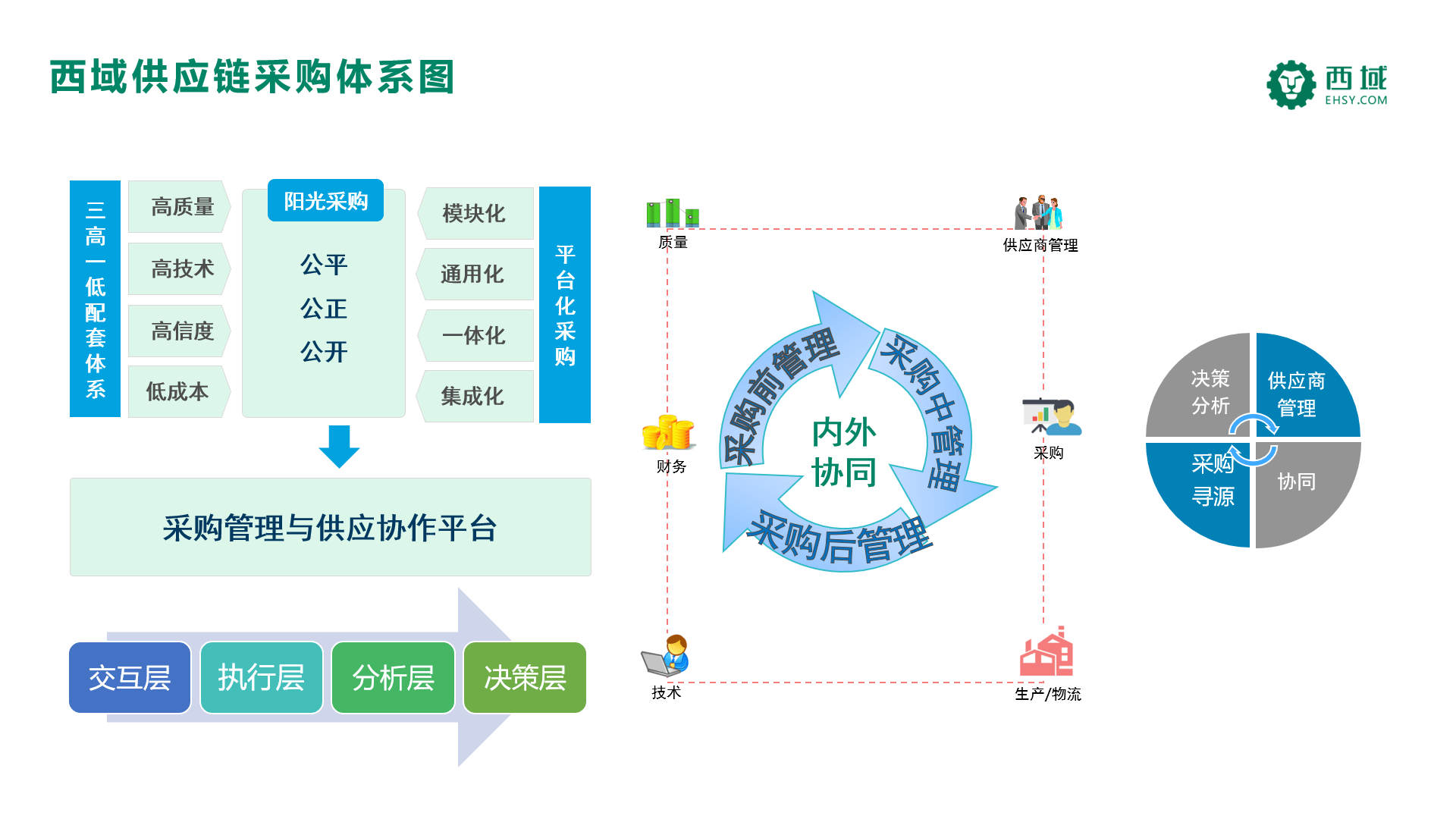 西域供应链采购体系图

西域
EHSY.COM

三高一低配套体系

高质量
高技术
高信度
低成本

阳光采购
公平
公正
公开

模块化
通用化
一体化
集成化

平台化采购

采购管理与供应协作平台

交互层
执行层
分析层
决策层

质量
供应商管理
财务
采购
技术
生产/物流

采购前管理
采购中管理
采购后管理
内外协同

决策分析
供应商管理
采购寻源
协同